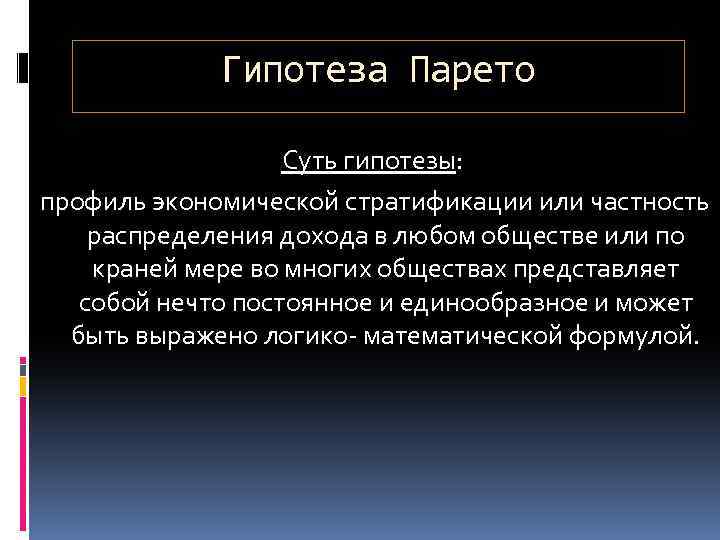 Гипотеза Парето

Суть гипотезы:

профиль экономической стратификации или частность распределения дохода в любом обществе или по краней мере во многих обществах представляет собой нечто постоянное и единообразное и может быть выражено логико- математической формулой.